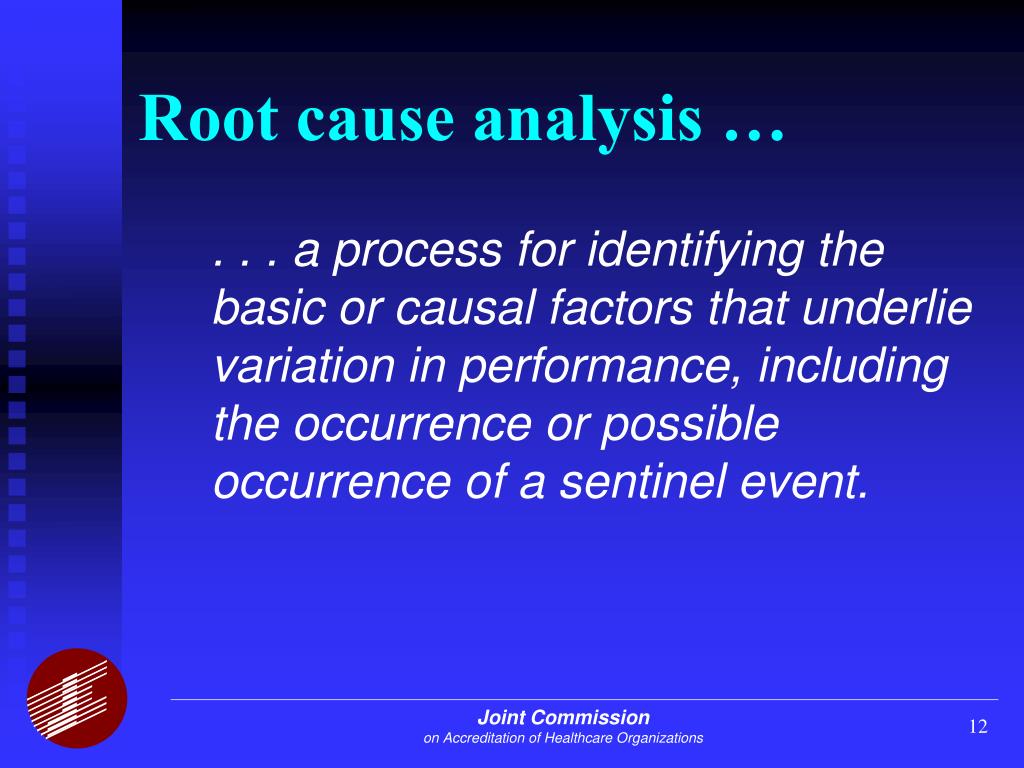 Root cause analysis …

. . . a process for identifying the basic or causal factors that underlie variation in performance, including the occurrence or possible occurrence of a sentinel event.

Joint Commission
on Accreditation of Healthcare Organizations

12